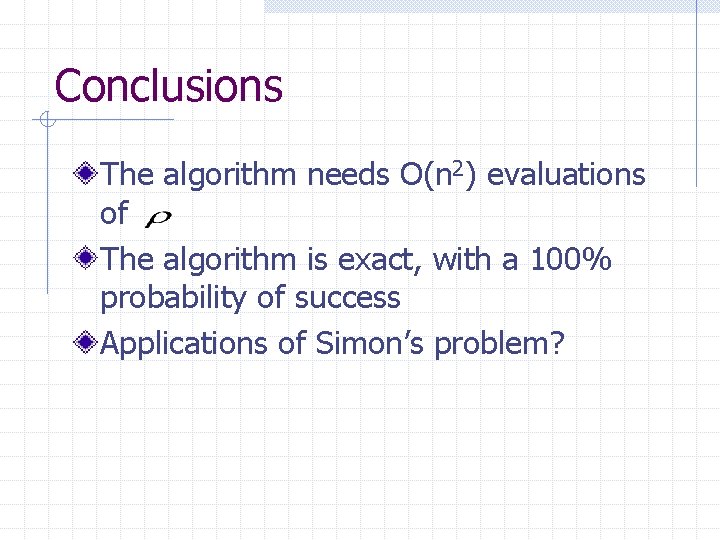 Conclusions

The algorithm needs $O(n^2)$ evaluations of $\rho$

The algorithm is exact, with a 100% probability of success

Applications of Simon's problem?